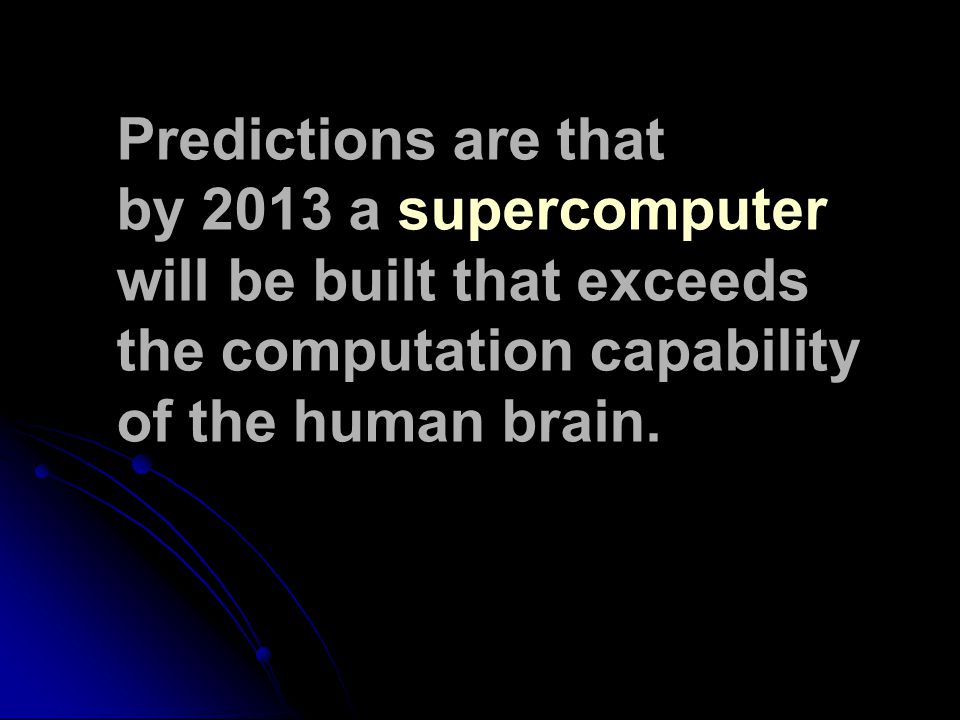 Predictions are that by 2013 a supercomputer will be built that exceeds the computation capability of the human brain.